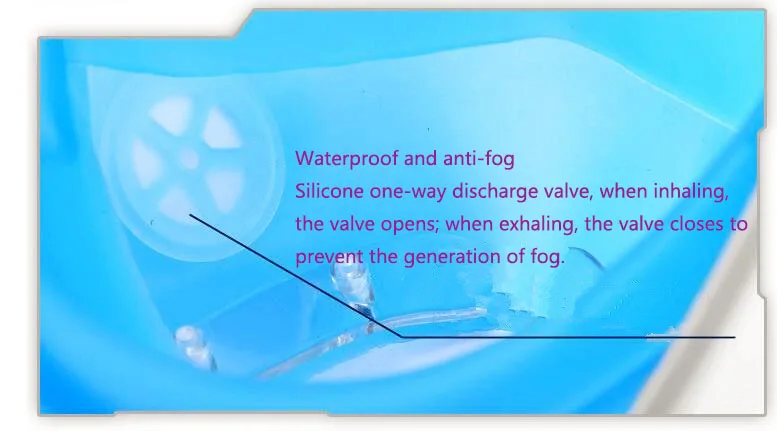 Waterproof and anti-fog
Silicone one-way discharge valve, when inhaling, the valve opens; when exhaling, the valve closes to prevent the generation of fog.